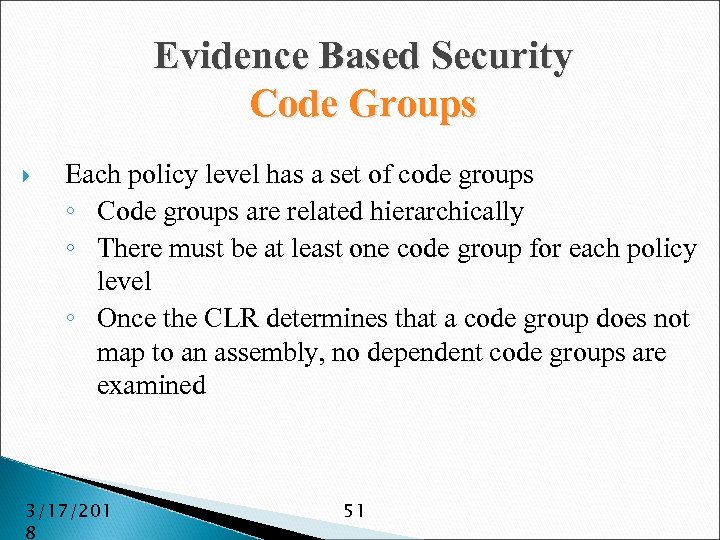 Evidence Based Security
Code Groups

Each policy level has a set of code groups
◦ Code groups are related hierarchically
◦ There must be at least one code group for each policy level
◦ Once the CLR determines that a code group does not map to an assembly, no dependent code groups are examined

3/17/2018

51